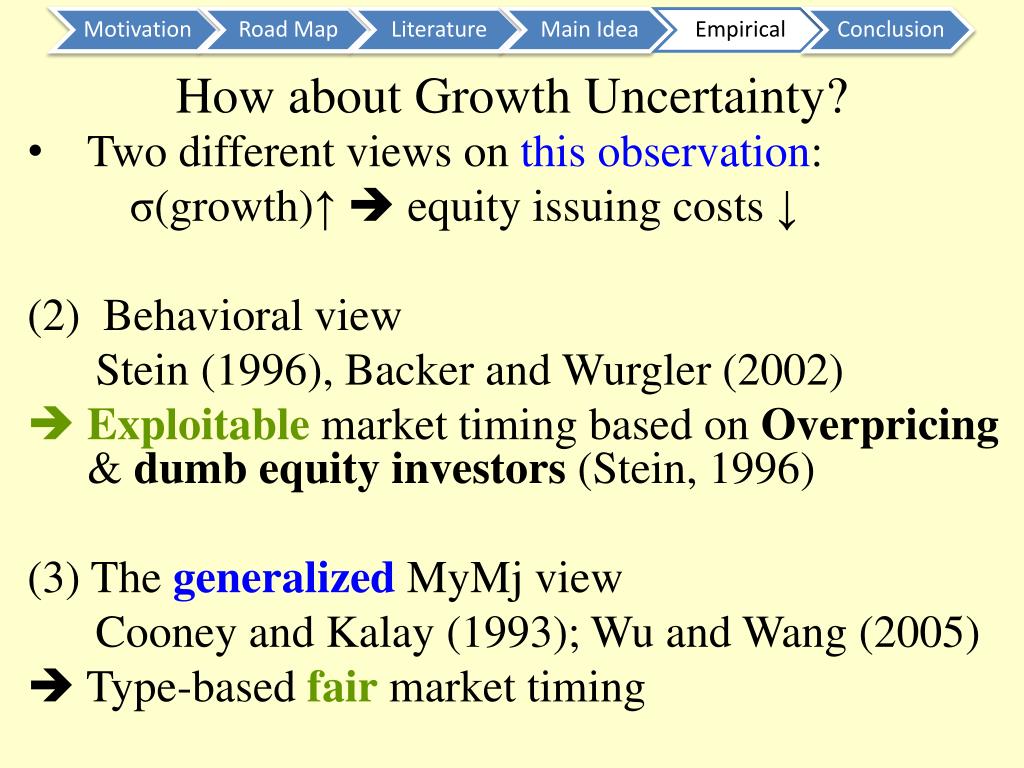 Motivation Road Map Literature Main Idea Empirical Conclusion

How about Growth Uncertainty?

• Two different views on this observation:
σ(growth)↑ ➔ equity issuing costs ↓

(2) Behavioral view
Stein (1996), Backer and Wurgler (2002)
➔ Exploitable market timing based on Overpricing & dumb equity investors (Stein, 1996)

(3) The generalized MyMj view
Cooney and Kalay (1993); Wu and Wang (2005)
➔ Type-based fair market timing